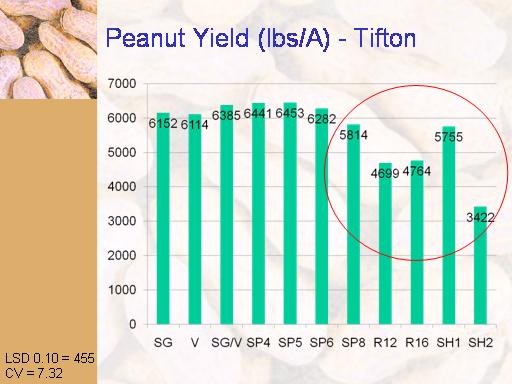 Peanut Yield (lbs/A) - Tifton

7000
6000
5000
4000
3000
2000
1000
0

6152 6114 6385 6441 6453 6282 5814 4699 4764 5755 3422

SG V SG/V SP4 SP5 SP6 SP8 R12 R16 SH1 SH2

LSD 0.10 = 455
CV = 7.32